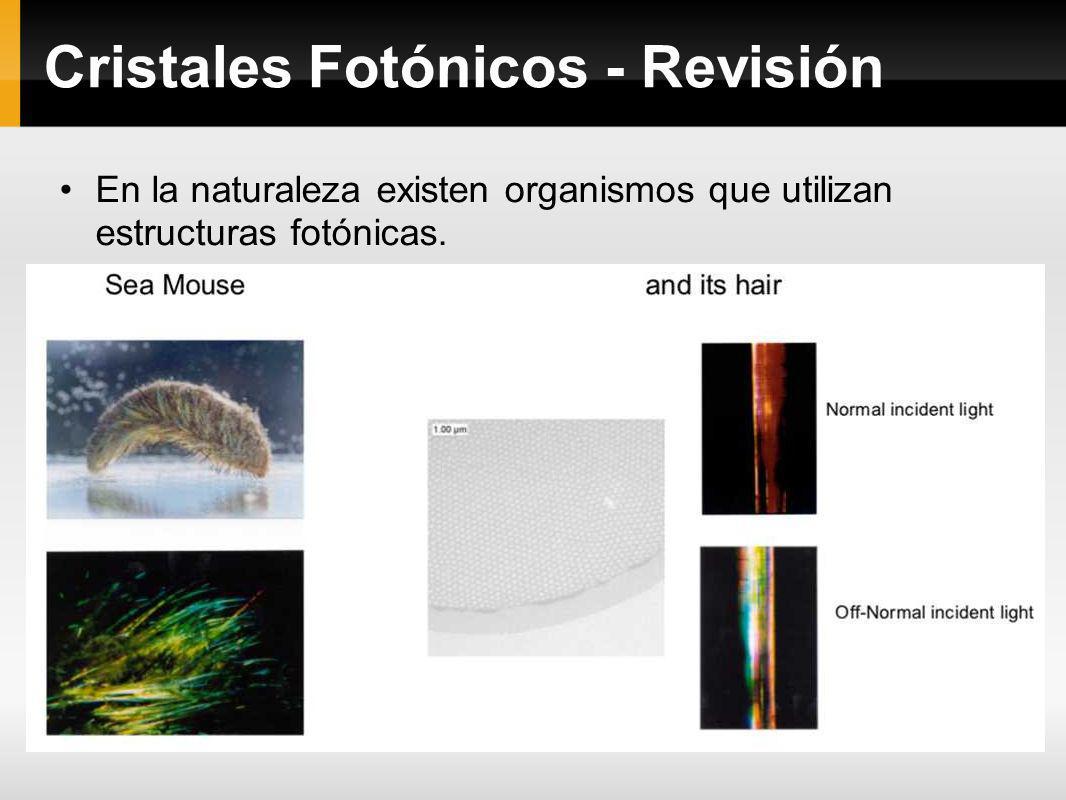 Cristales Fotónicos - Revisión

• En la naturaleza existen organismos que utilizan estructuras fotónicas.

Sea Mouse

and its hair

1.00 µm

Normal incident light

Off-Normal incident light